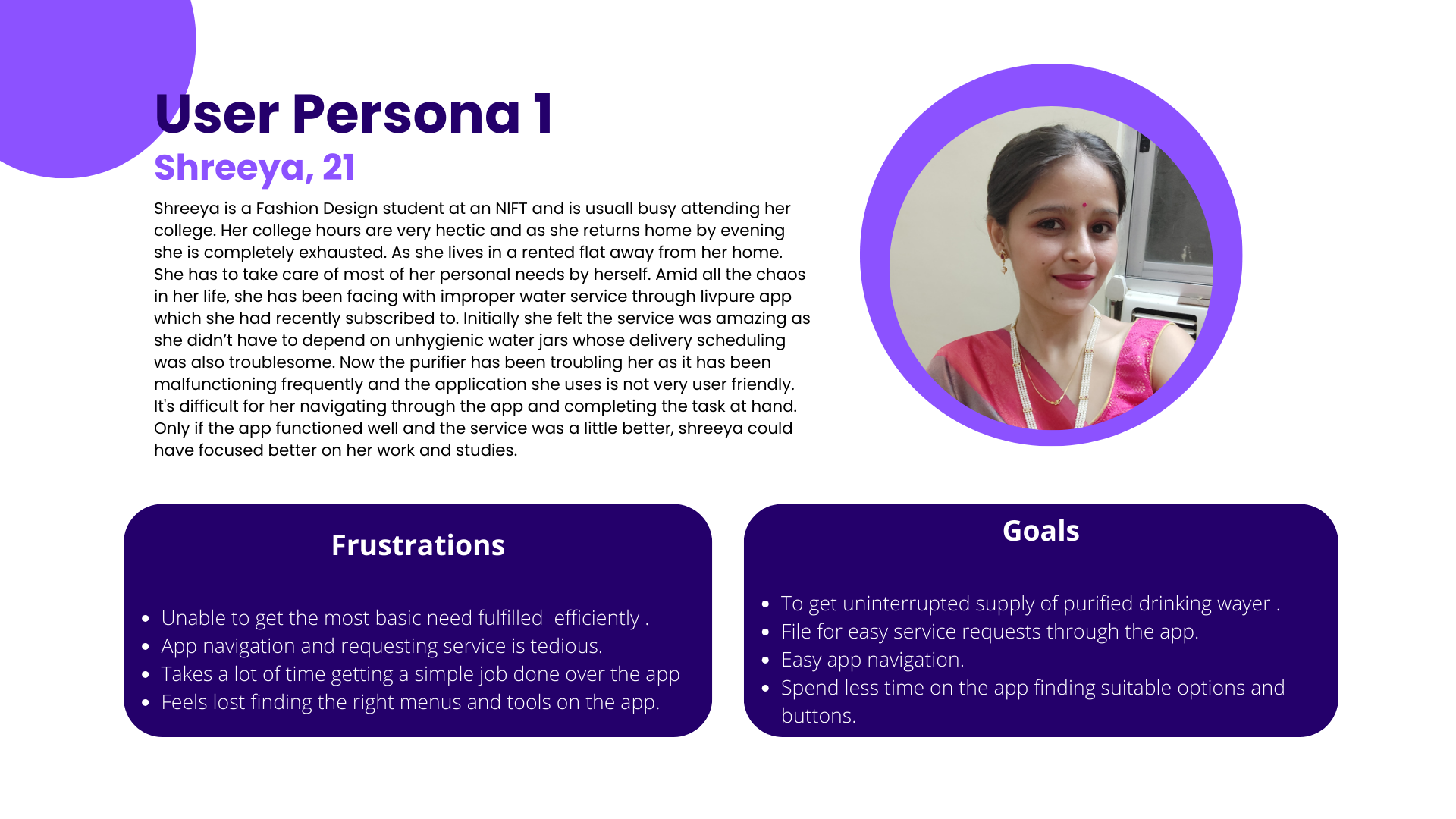 User Persona 1

Shreeya, 21

Shreeya is a Fashion Design student at an NIFT and is usuall busy attending her college. Her college hours are very hectic and as she returns home by evening she is completely exhausted. As she lives in a rented flat away from her home. She has to take care of most of her personal needs by herself. Amid all the chaos in her life, she has been facing with improper water service through livpure app which she had recently subscribed to. Initially she felt the service was amazing as she didn't have to depend on unhygienic water jars whose delivery scheduling was also troublesome. Now the purifier has been troubling her as it has been malfunctioning frequently and the application she uses is not very user friendly. It's difficult for her navigating through the app and completing the task at hand. Only if the app functioned well and the service was a little better, shreeya could have focused better on her work and studies.

Frustrations

- Unable to get the most basic need fulfilled efficiently .
- App navigation and requesting service is tedious.
- Takes a lot of time getting a simple job done over the app
- Feels lost finding the right menus and tools on the app.

Goals

- To get uninterrupted supply of purified drinking wayer .
- File for easy service requests through the app.
- Easy app navigation.
- Spend less time on the app finding suitable options and buttons.